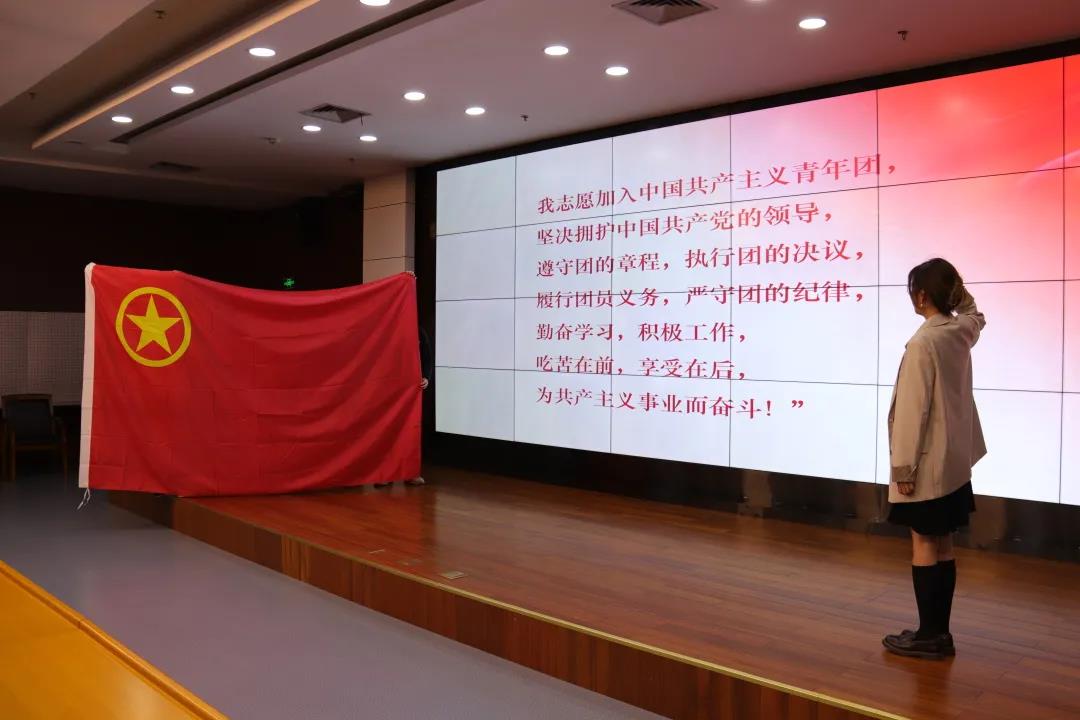 我志愿加入中国共产主义青年团，
坚决拥护中国共产党的领导，
遵守团的章程，执行团的决议，
履行团员义务，严守团的纪律，
勤奋学习，积极工作，
吃苦在前，享受在后，
为共产主义事业而奋斗！”